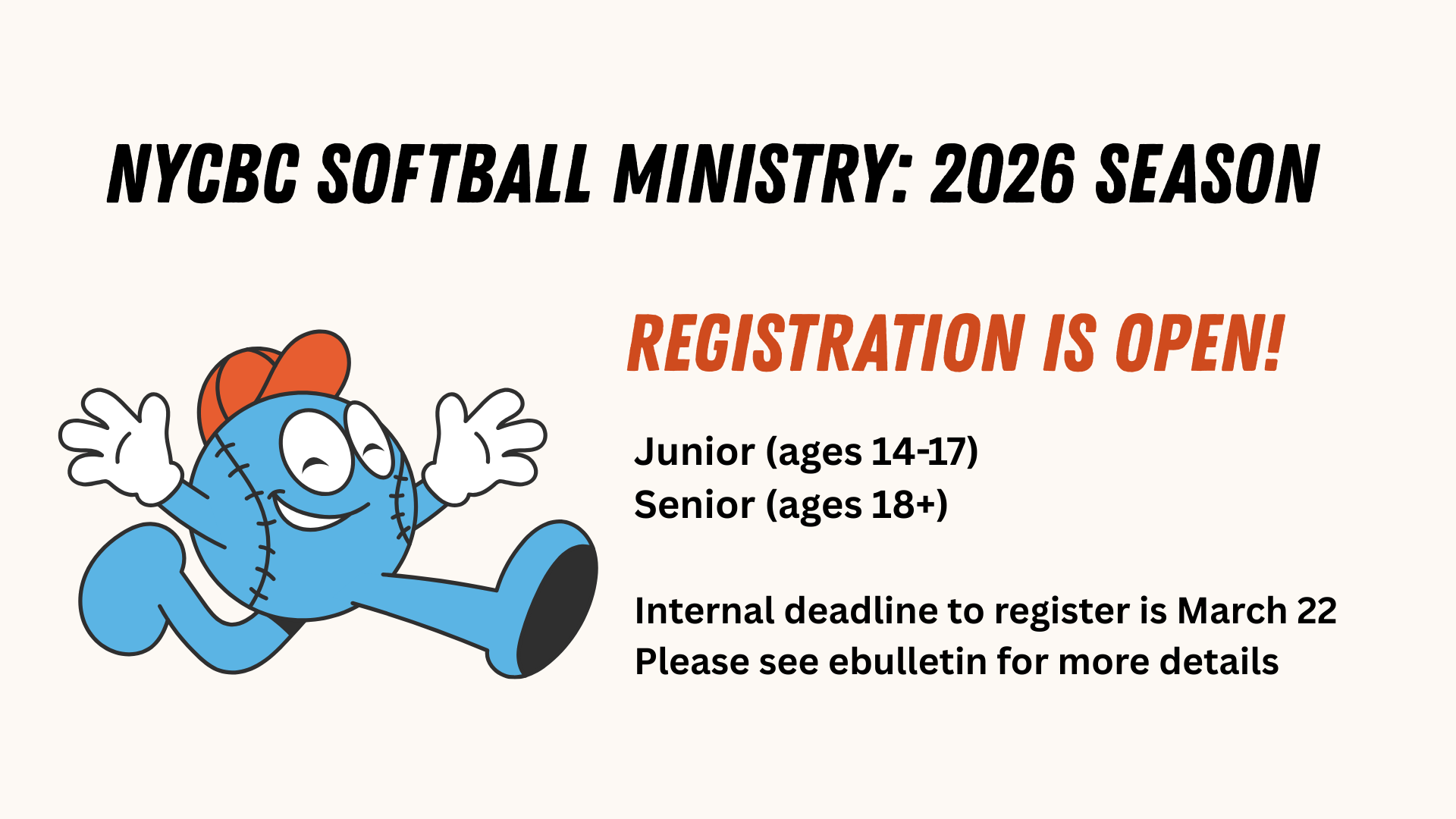 NYCBC SOFTBALL MINISTRY: 2026 SEASON

REGISTRATION IS OPEN!

Junior (ages 14-17)
Senior (ages 18+)

Internal deadline to register is March 22
Please see ebulletin for more details